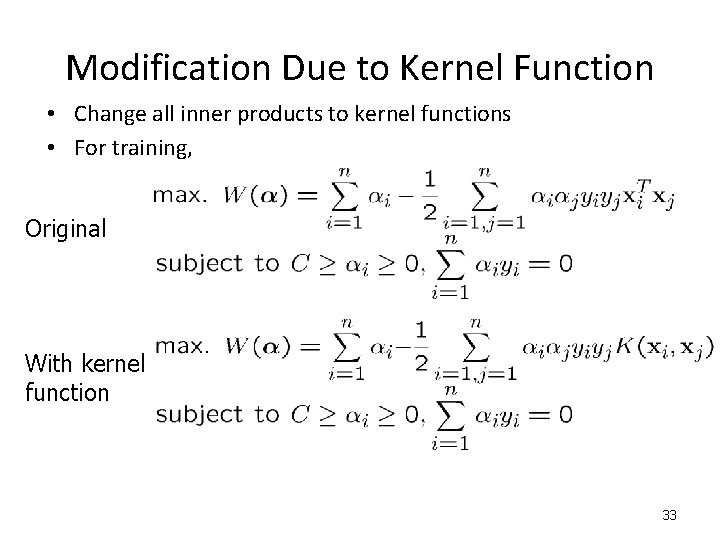 Modification Due to Kernel Function

• Change all inner products to kernel functions
• For training,

Original

max. $W(\boldsymbol{\alpha}) = \sum_{i=1}^{n} \alpha_i - \frac{1}{2} \sum_{i=1,j=1}^{n} \alpha_i \alpha_j y_i y_j \mathbf{x}_i^T \mathbf{x}_j$

subject to $C \geq \alpha_i \geq 0, \sum_{i=1}^{n} \alpha_i y_i = 0$

With kernel function

max. $W(\boldsymbol{\alpha}) = \sum_{i=1}^{n} \alpha_i - \frac{1}{2} \sum_{i=1,j=1}^{n} \alpha_i \alpha_j y_i y_j K(\mathbf{x}_i, \mathbf{x}_j)$

subject to $C \geq \alpha_i \geq 0, \sum_{i=1}^{n} \alpha_i y_i = 0$

33